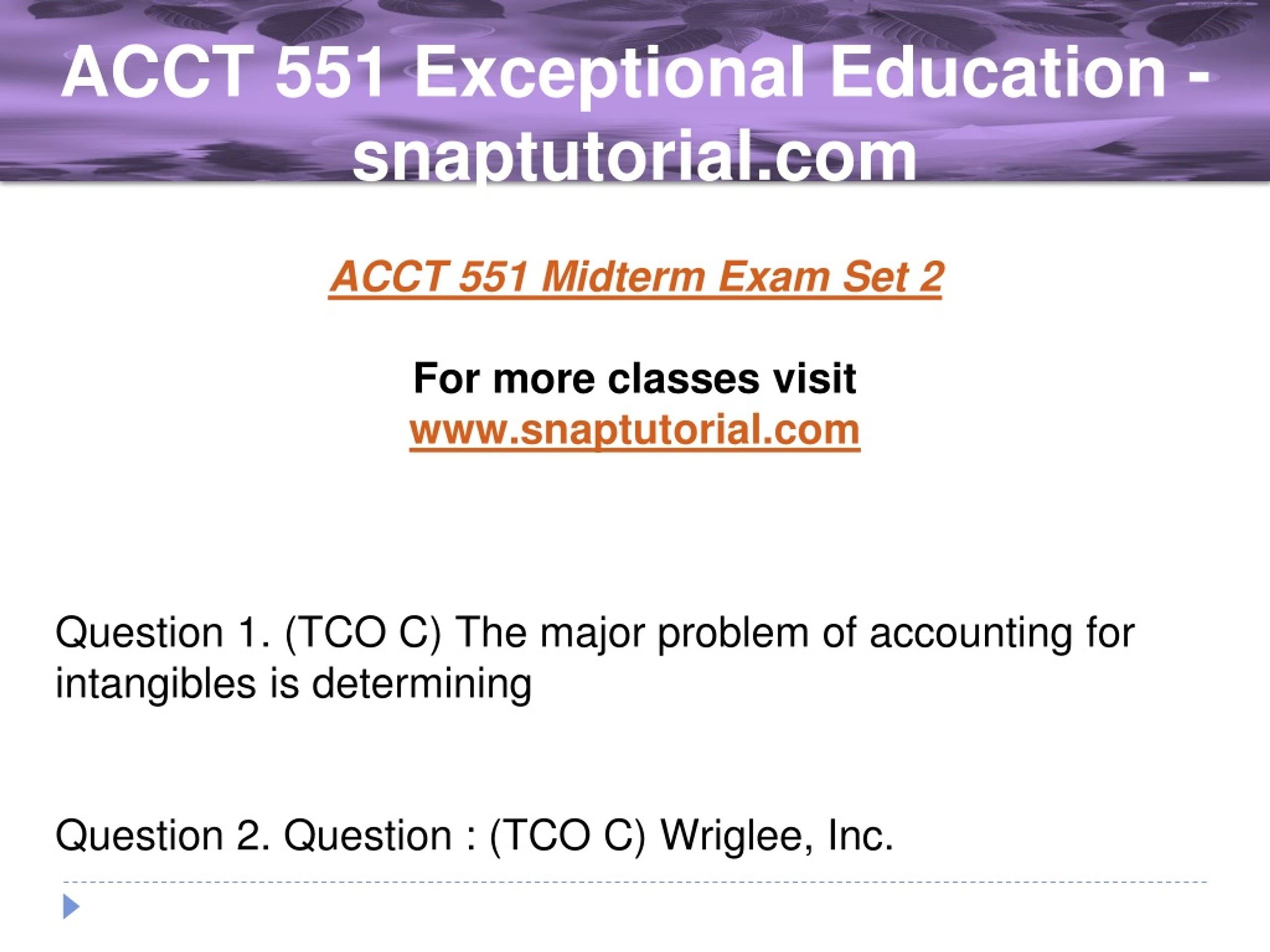 ACCT 551 Exceptional Education - snaptutorial.com

ACCT 551 Midterm Exam Set 2

For more classes visit
www.snaptutorial.com

Question 1. (TCO C) The major problem of accounting for intangibles is determining

Question 2. Question : (TCO C) Wriglee, Inc.